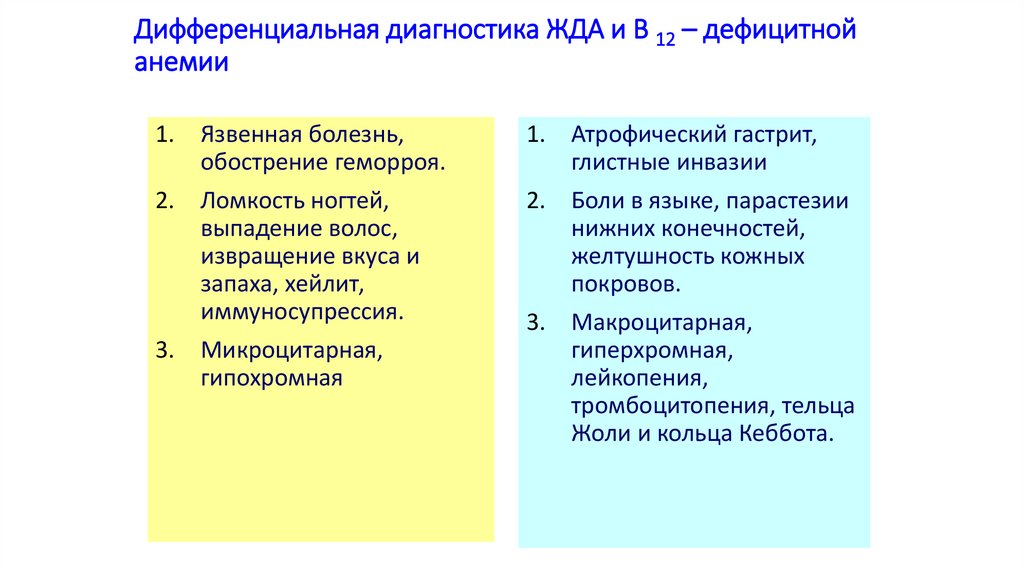 Дифференциальная диагностика ЖДА и В $_{12}$ – дефицитной анемии

1. Язвенная болезнь, обострение геморроя.
2. Ломкость ногтей, выпадение волос, извращение вкуса и запаха, хейлит, иммуносупрессия.
3. Микроцитарная, гипохромная

1. Атрофический гастрит, глистные инвазии
2. Боли в языке, парастезии нижних конечностей, желтушность кожных покровов.
3. Макроцитарная, гиперхромная, лейкопения, тромбоцитопения, тельца Жоли и кольца Кеббота.